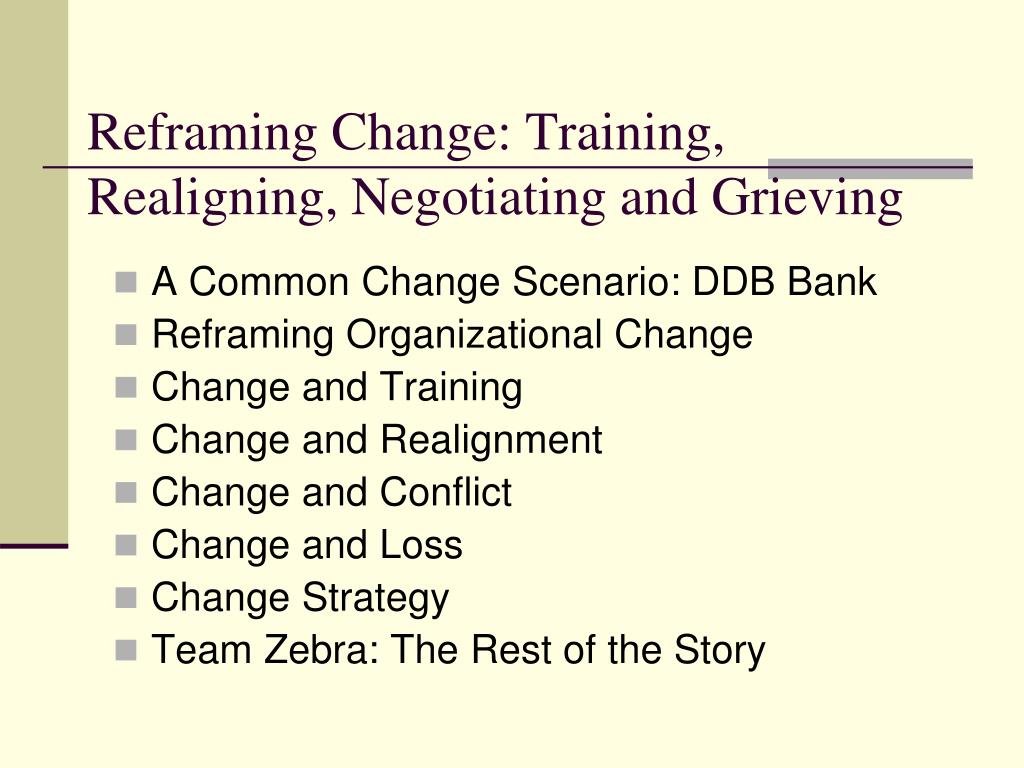 Reframing Change: Training, Realigning, Negotiating and Grieving

- A Common Change Scenario: DDB Bank
- Reframing Organizational Change
- Change and Training
- Change and Realignment
- Change and Conflict
- Change and Loss
- Change Strategy
- Team Zebra: The Rest of the Story